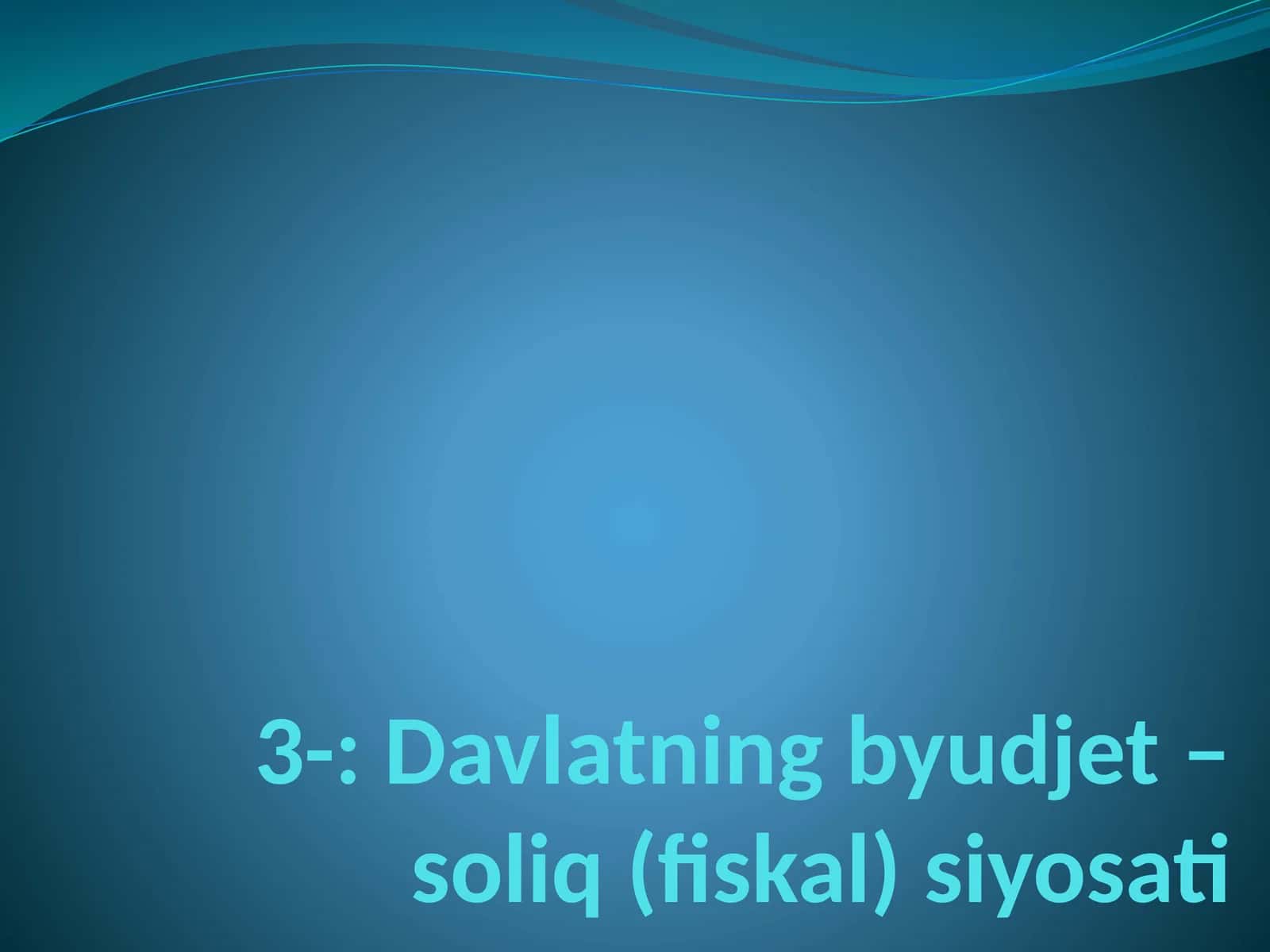 3-: Davlatning byudjet – soliq (fiskal) siyosati